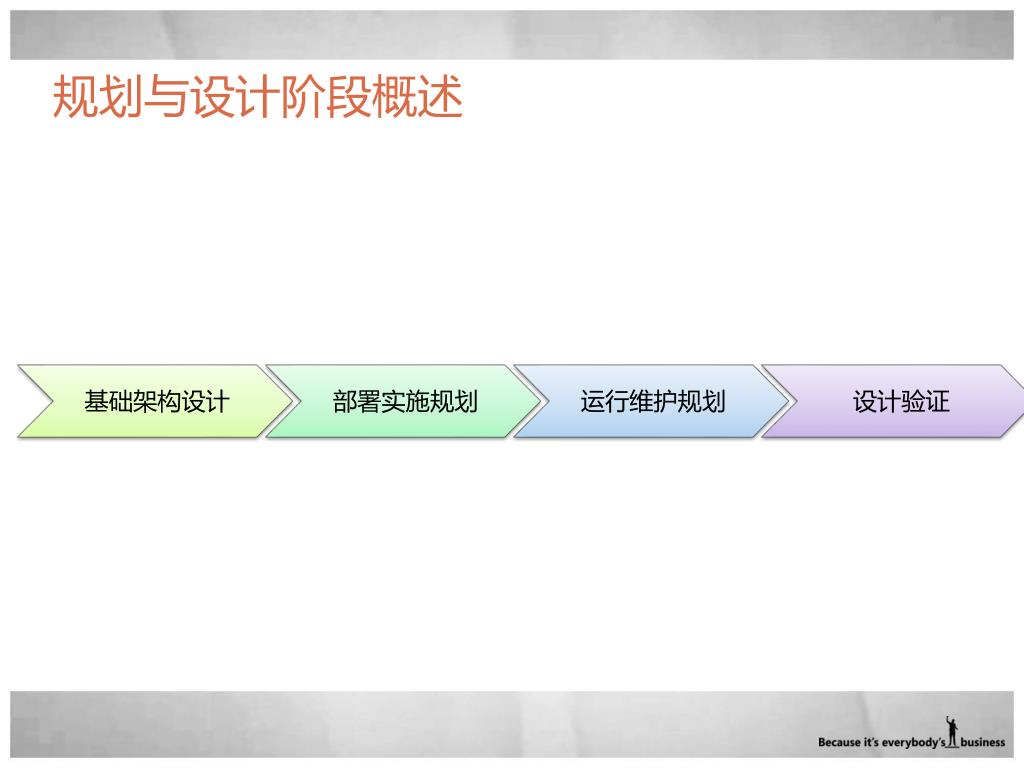 规划与设计阶段概述

基础架构设计

部署实施规划

运行维护规划

设计验证

Because it's everybody's business